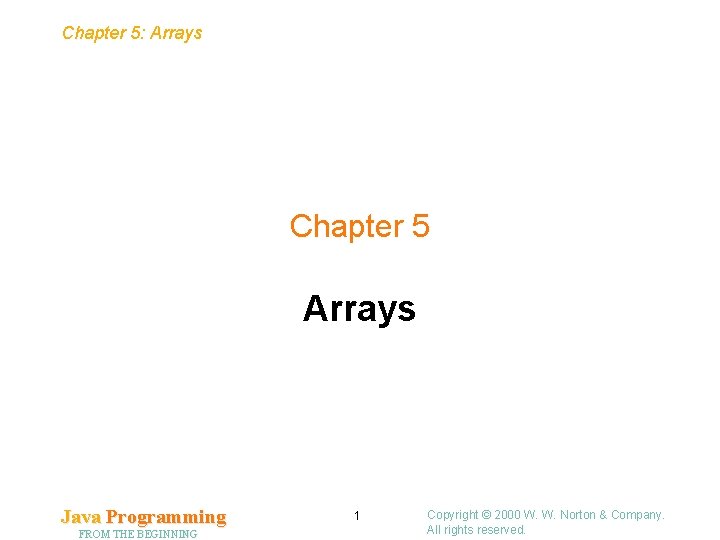 Chapter 5: Arrays

Chapter 5

Arrays

Java Programming
FROM THE BEGINNING

1

Copyright © 2000 W. W. Norton & Company.
All rights reserved.